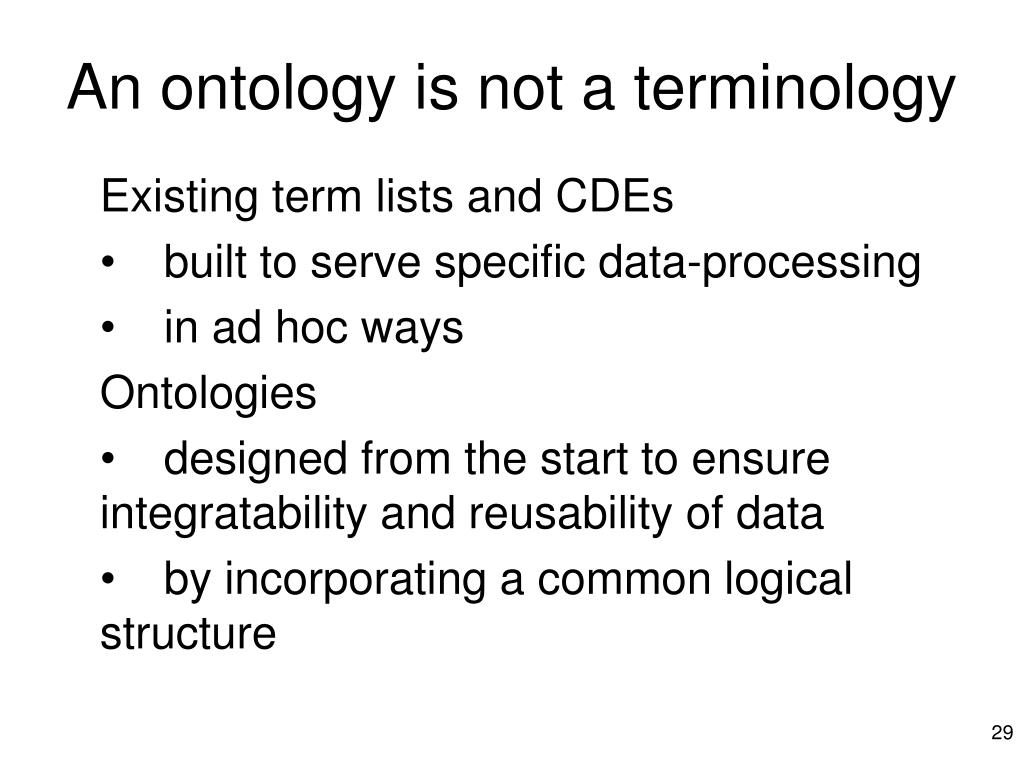 An ontology is not a terminology

Existing term lists and CDEs

• built to serve specific data-processing

• in ad hoc ways

Ontologies

• designed from the start to ensure integratability and reusability of data

• by incorporating a common logical structure

29